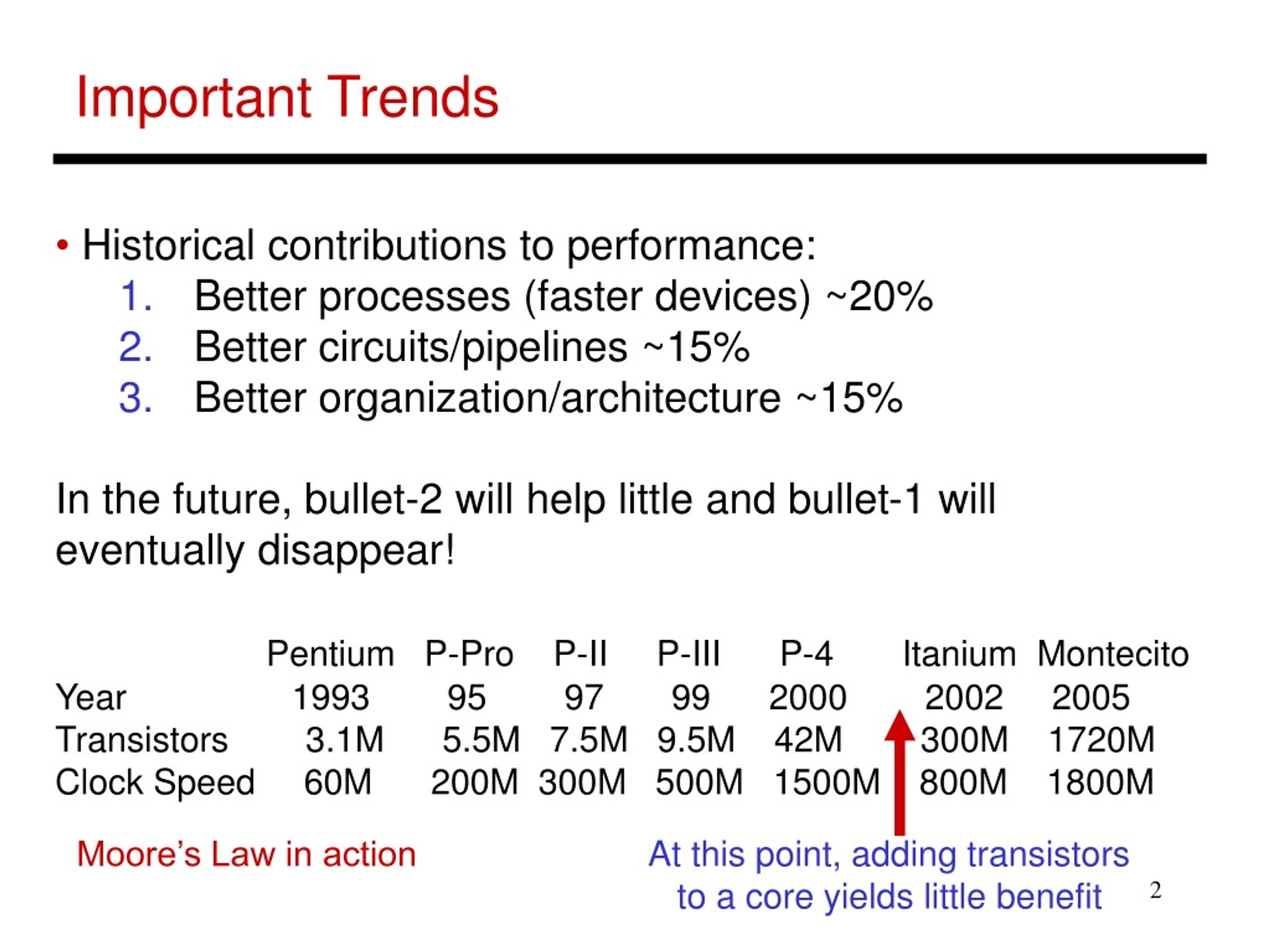 Important Trends

• Historical contributions to performance:
1. Better processes (faster devices) ~20%
2. Better circuits/pipelines ~15%
3. Better organization/architecture ~15%

In the future, bullet-2 will help little and bullet-1 will eventually disappear!

| | Pentium | P-Pro | P-II | P-III | P-4 | Itanium | Montecito |
|---|---|---|---|---|---|---|---|
| Year | 1993 | 95 | 97 | 99 | 2000 | 2002 | 2005 |
| Transistors | 3.1M | 5.5M | 7.5M | 9.5M | 42M | 300M | 1720M |
| Clock Speed | 60M | 200M | 300M | 500M | 1500M | 800M | 1800M |

Moore's Law in action

At this point, adding transistors to a core yields little benefit

2